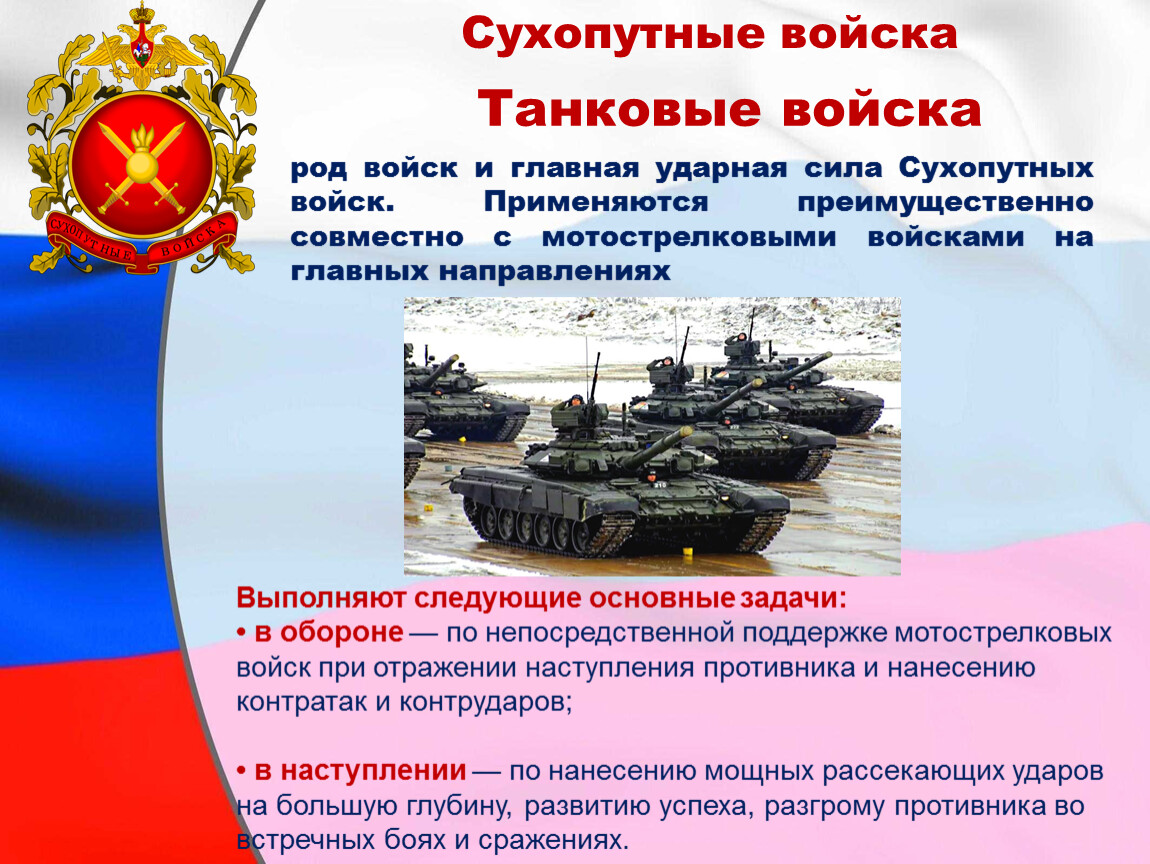 СУХОПУТНЫЕ ВОЙСКА

Сухопутные войска

Танковые войска

род войск и главная ударная сила Сухопутных войск. Применяются преимущественно совместно с мотострелковыми войсками на главных направлениях

Выполняют следующие основные задачи:
• в обороне — по непосредственной поддержке мотострелковых войск при отражении наступления противника и нанесению контратак и контрударов;

• в наступлении — по нанесению мощных рассекающих ударов на большую глубину, развитию успеха, разгрому противника во встречных боях и сражениях.